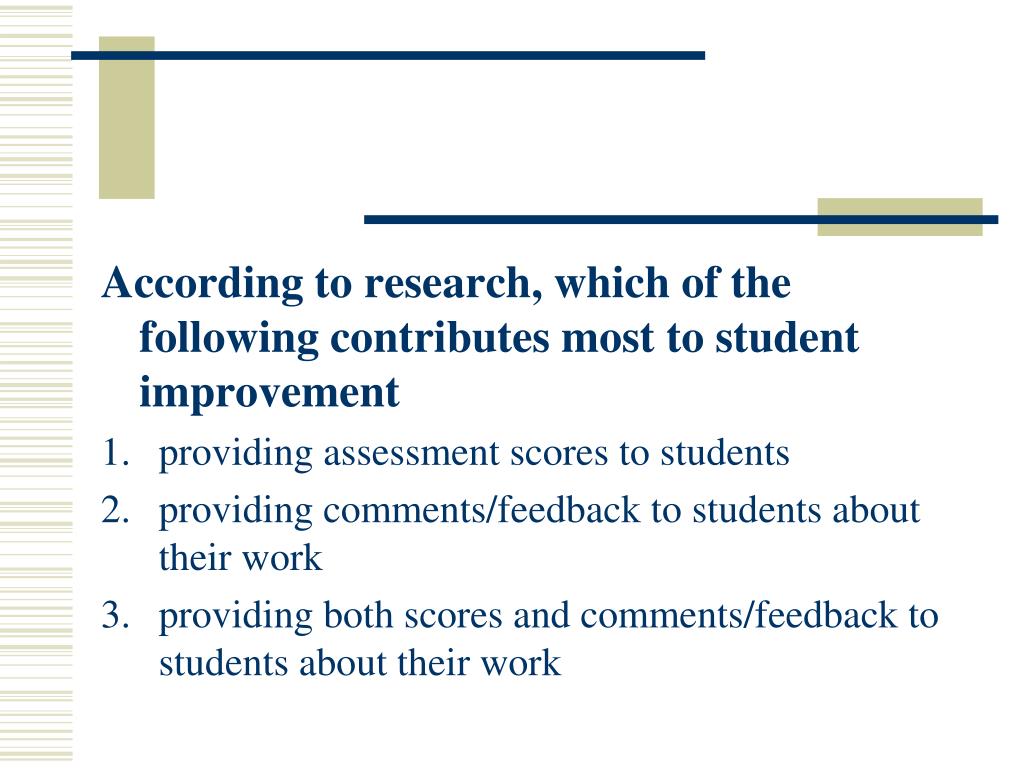 According to research, which of the following contributes most to student improvement

1. providing assessment scores to students
2. providing comments/feedback to students about their work
3. providing both scores and comments/feedback to students about their work